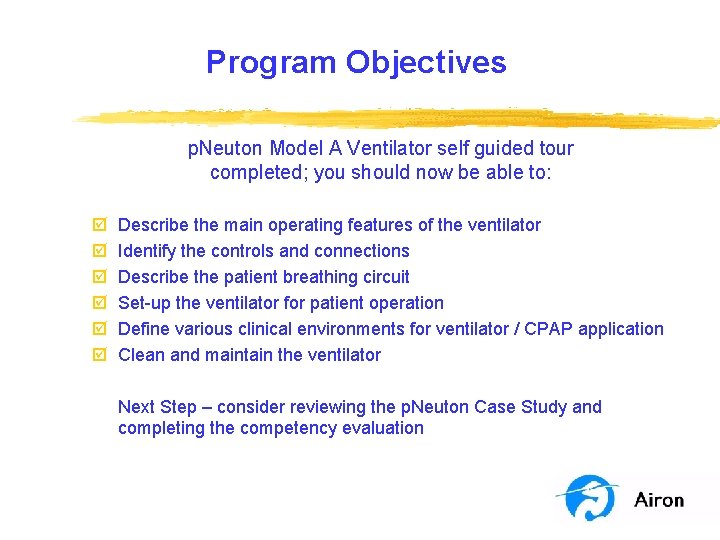 Program Objectives

pNeuton Model A Ventilator self guided tour completed; you should now be able to:

☑ Describe the main operating features of the ventilator
☑ Identify the controls and connections
☑ Describe the patient breathing circuit
☑ Set-up the ventilator for patient operation
☑ Define various clinical environments for ventilator / CPAP application
☑ Clean and maintain the ventilator

Next Step – consider reviewing the pNeuton Case Study and completing the competency evaluation

Airon